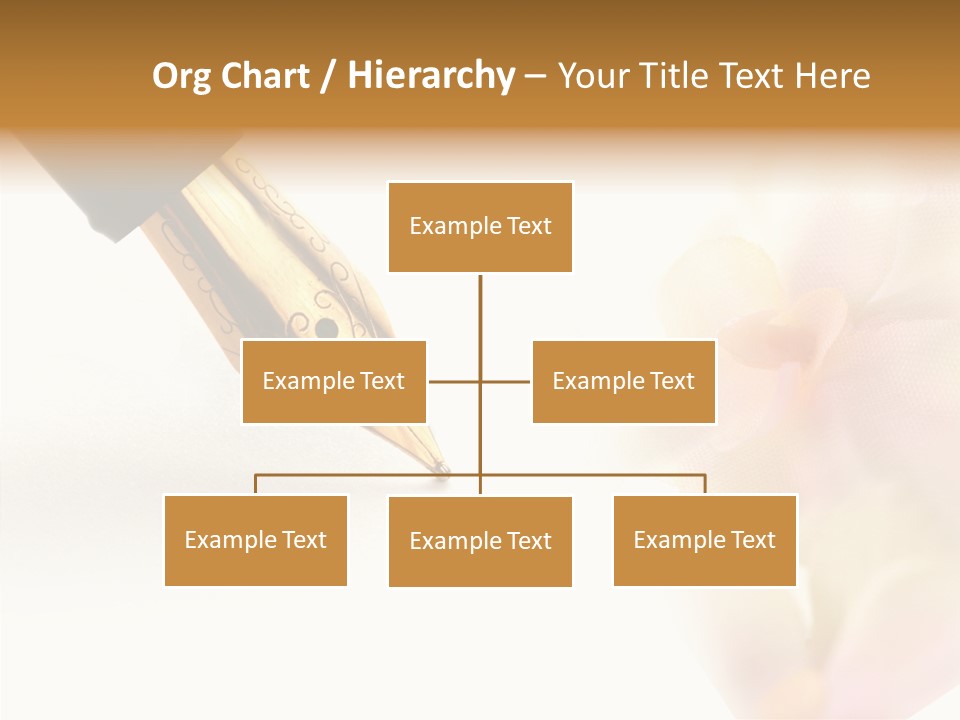 Org Chart / Hierarchy – Your Title Text Here

Example Text

Example Text

Example Text

Example Text

Example Text

Example Text